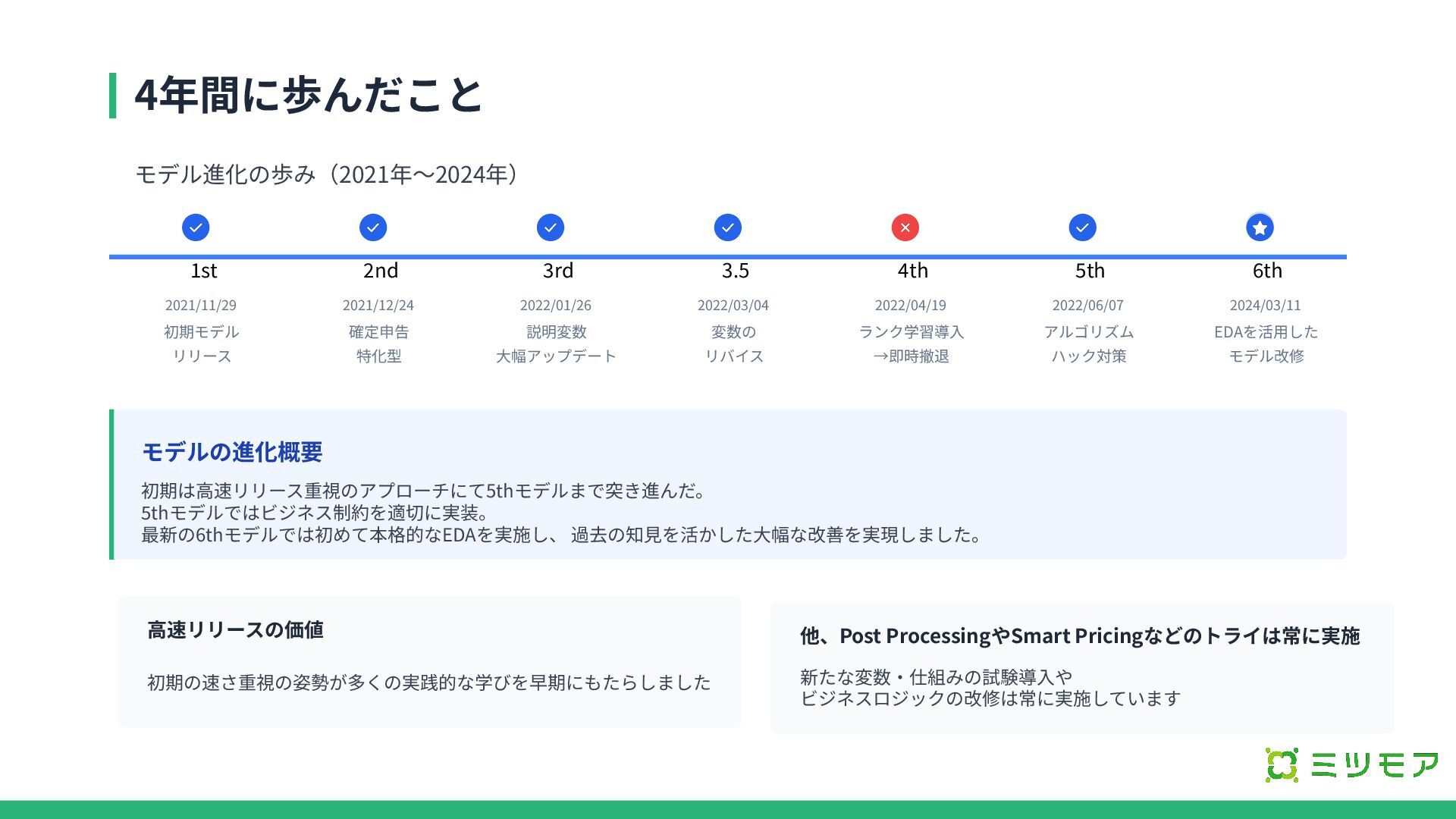 4年間に歩んだこと

モデル進化の歩み（2021年〜2024年）

1st
2021/11/29
初期モデル
リリース

2nd
2021/12/24
確定申告
特化型

3rd
2022/01/26
説明変数
大幅アップデート

3.5
2022/03/04
変数の
リバイス

4th
2022/04/19
ランク学習導入
→即時撤退

5th
2022/06/07
アルゴリズム
ハック対策

6th
2024/03/11
EDAを活用した
モデル改修

モデルの進化概要

初期は高速リリース重視のアプローチにて5thモデルまで突き進んだ。
5thモデルではビジネス制約を適切に実装。
最新の6thモデルでは初めて本格的なEDAを実施し、過去の知見を活かした大幅な改善を実現しました。

高速リリースの価値

初期の速さ重視の姿勢が多くの実践的な学びを早期にもたらしました

他、Post ProcessingやSmart Pricingなどのトライは常に実施

新たな変数・仕組みの試験導入や
ビジネスロジックの改修は常に実施しています

ミツモア